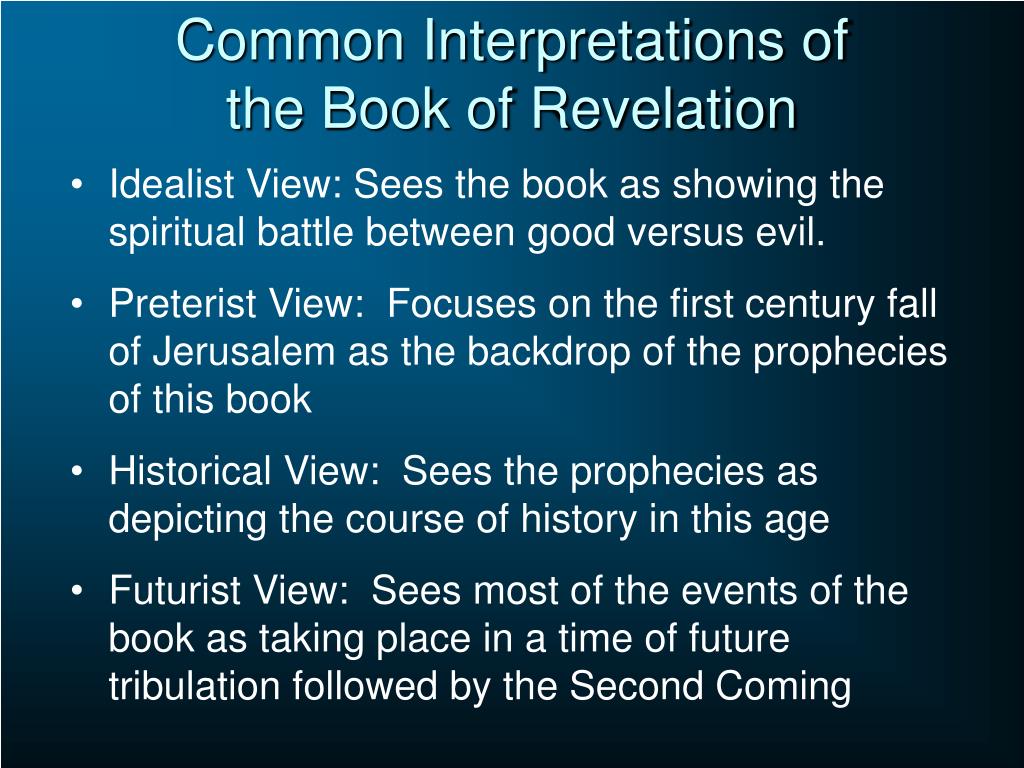 Common Interpretations of the Book of Revelation

• Idealist View: Sees the book as showing the spiritual battle between good versus evil.

• Preterist View: Focuses on the first century fall of Jerusalem as the backdrop of the prophecies of this book

• Historical View: Sees the prophecies as depicting the course of history in this age

• Futurist View: Sees most of the events of the book as taking place in a time of future tribulation followed by the Second Coming